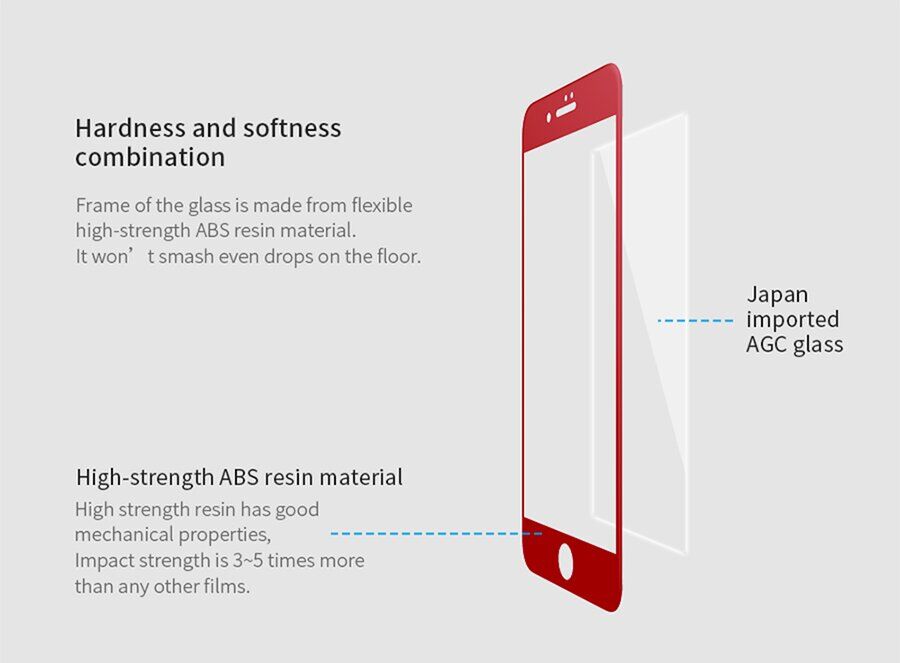 Hardness and softness combination

Frame of the glass is made from flexible high-strength ABS resin material.
It won’ t smash even drops on the floor.

Japan imported AGC glass

High-strength ABS resin material

High strength resin has good mechanical properties,
Impact strength is 3~5 times more than any other films.